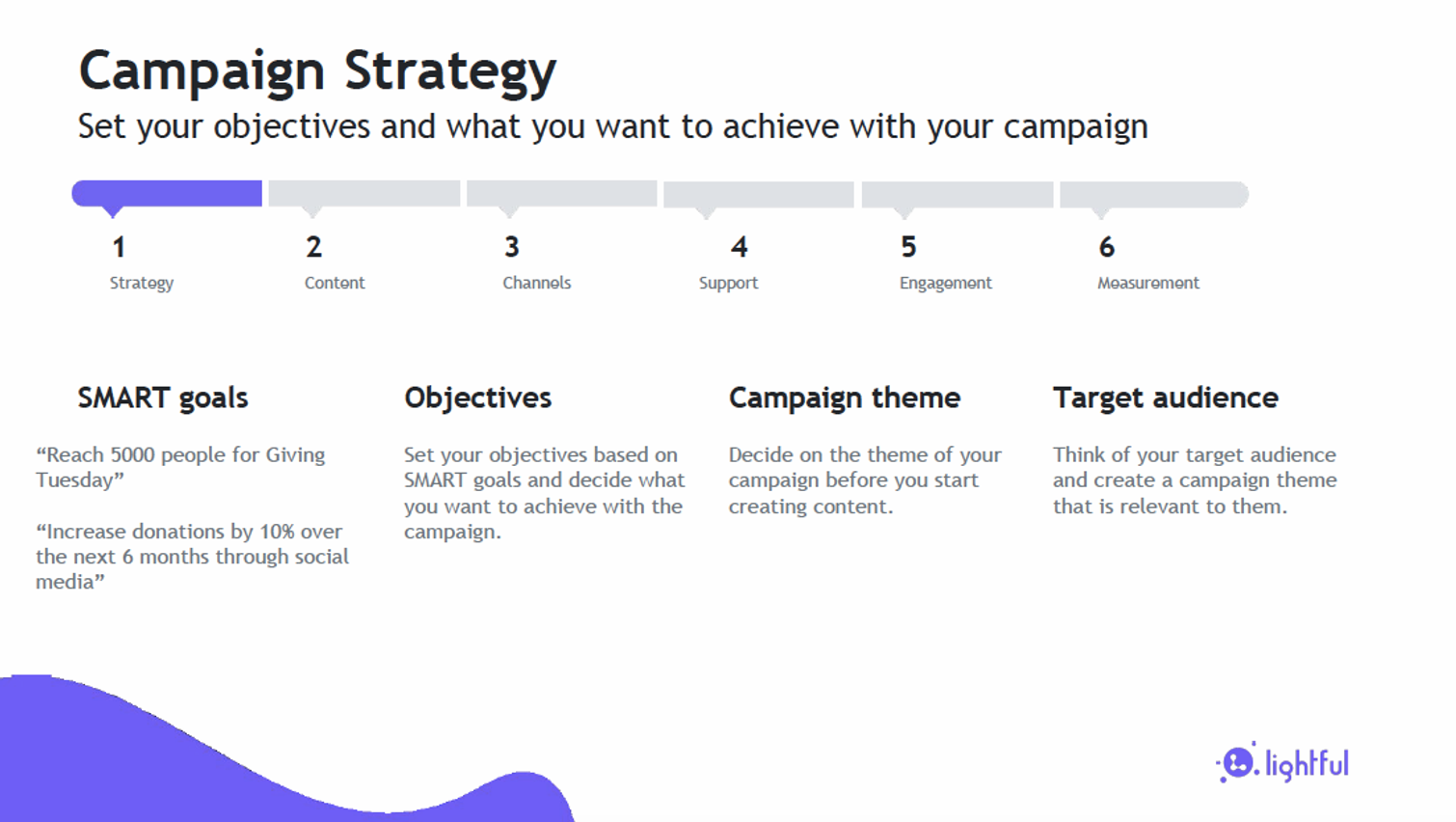 Campaign Strategy

Set your objectives and what you want to achieve with your campaign

1
Strategy

2
Content

3
Channels

4
Support

5
Engagement

6
Measurement

SMART goals

“Reach 5000 people for Giving Tuesday”

“Increase donations by 10% over the next 6 months through social media”

Objectives

Set your objectives based on SMART goals and decide what you want to achieve with the campaign.

Campaign theme

Decide on the theme of your campaign before you start creating content.

Target audience

Think of your target audience and create a campaign theme that is relevant to them.

lightful